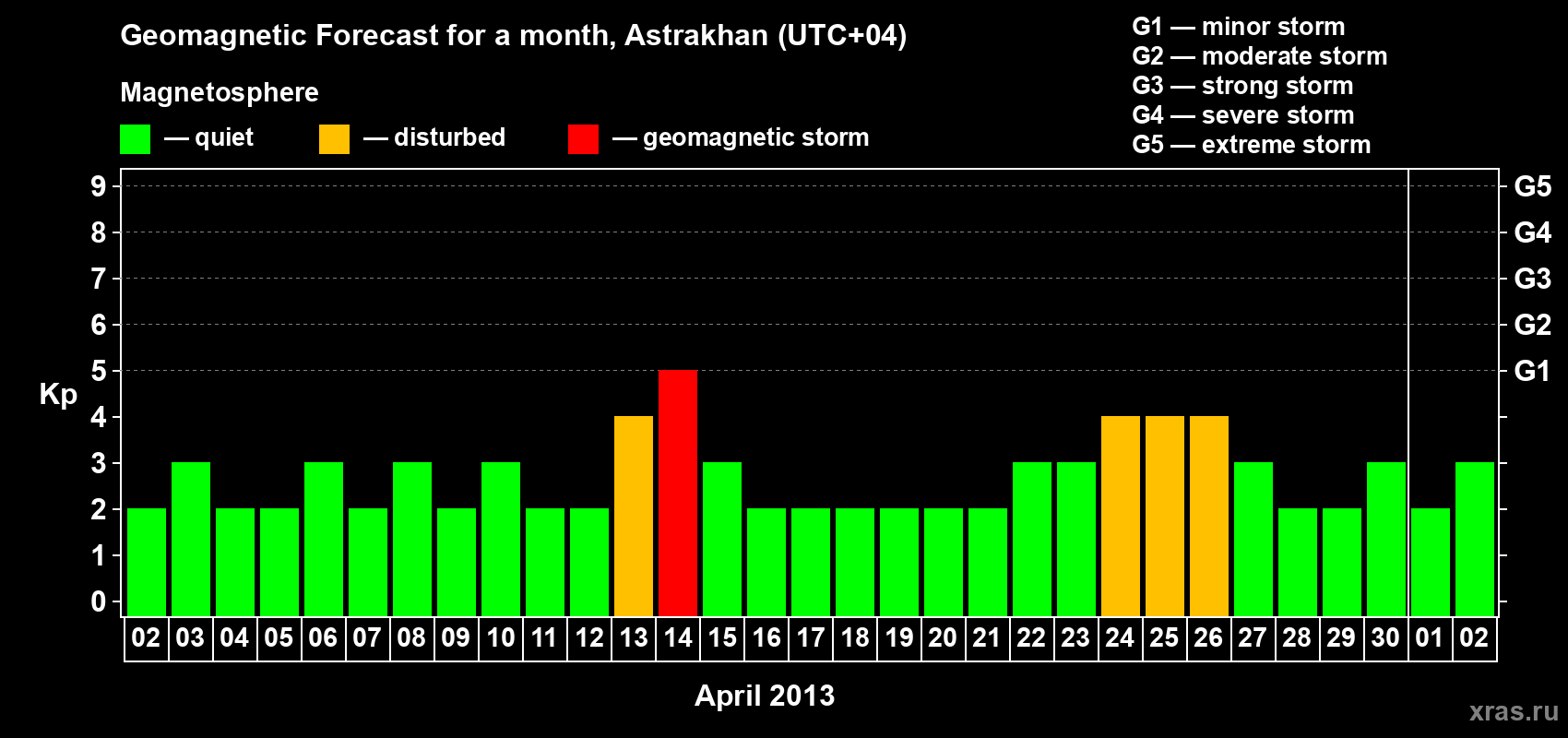 Geomagnetic Forecast for a month, Astrakhan (UTC+04)

Magnetosphere

— quiet — disturbed — geomagnetic storm

G1 — minor storm
G2 — moderate storm
G3 — strong storm
G4 — severe storm
G5 — extreme storm

Kp

9 8 7 6 5 4 3 2 1 0

G5 G4 G3 G2 G1

02 03 04 05 06 07 08 09 10 11 12 13 14 15 16 17 18 19 20 21 22 23 24 25 26 27 28 29 30 01 02

April 2013

xras.ru